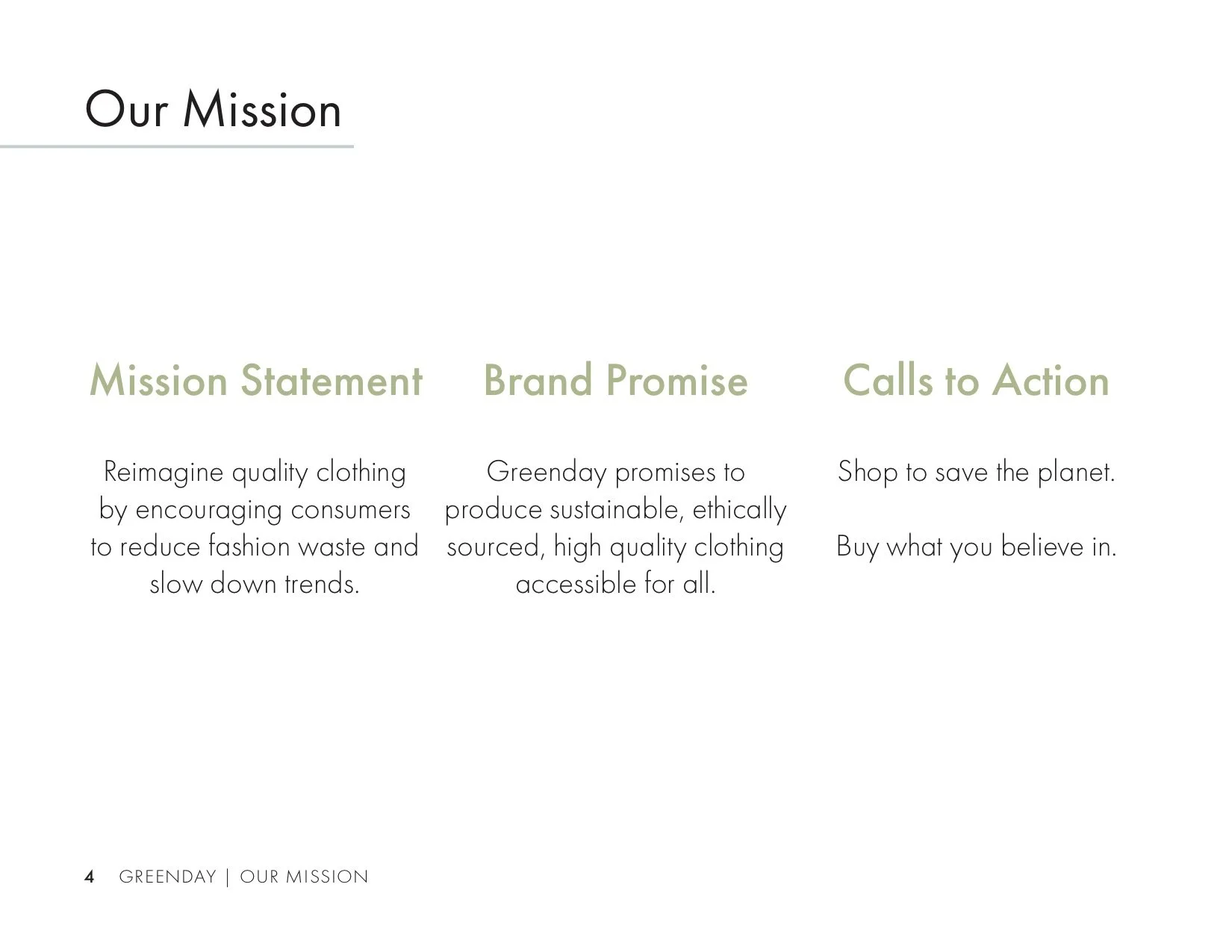 Our Mission

Mission Statement

Reimagine quality clothing by encouraging consumers to reduce fashion waste and slow down trends.

Brand Promise

Greenday promises to produce sustainable, ethically sourced, high quality clothing accessible for all.

Calls to Action

Shop to save the planet.

Buy what you believe in.

4 GREENDAY | OUR MISSION